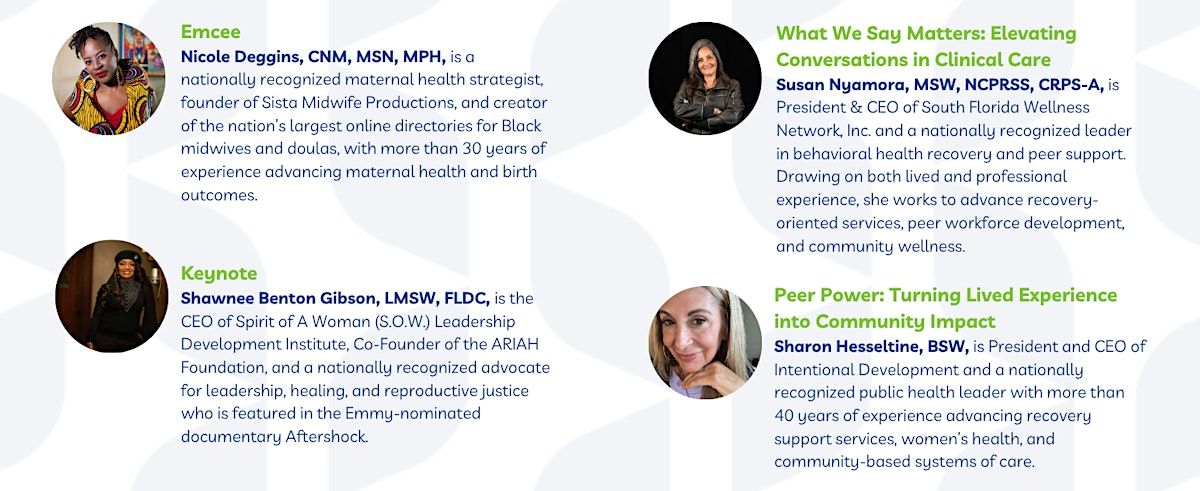 Emcee
Nicole Deggins, CNM, MSN, MPH, is a nationally recognized maternal health strategist, founder of Sista Midwife Productions, and creator of the nation's largest online directories for Black midwives and doulas, with more than 30 years of experience advancing maternal health and birth outcomes.

Keynote
Shawnee Benton Gibson, LMSW, FLDC, is the CEO of Spirit of A Woman (S.O.W.) Leadership Development Institute, Co-Founder of the ARIAH Foundation, and a nationally recognized advocate for leadership, healing, and reproductive justice who is featured in the Emmy-nominated documentary Aftershock.

What We Say Matters: Elevating Conversations in Clinical Care
Susan Nyamora, MSW, NCPRSS, CRPS-A, is President & CEO of South Florida Wellness Network, Inc. and a nationally recognized leader in behavioral health recovery and peer support. Drawing on both lived and professional experience, she works to advance recovery-oriented services, peer workforce development, and community wellness.

Peer Power: Turning Lived Experience into Community Impact
Sharon Hesseltine, BSW, is President and CEO of Intentional Development and a nationally recognized public health leader with more than 40 years of experience advancing recovery support services, women's health, and community-based systems of care.